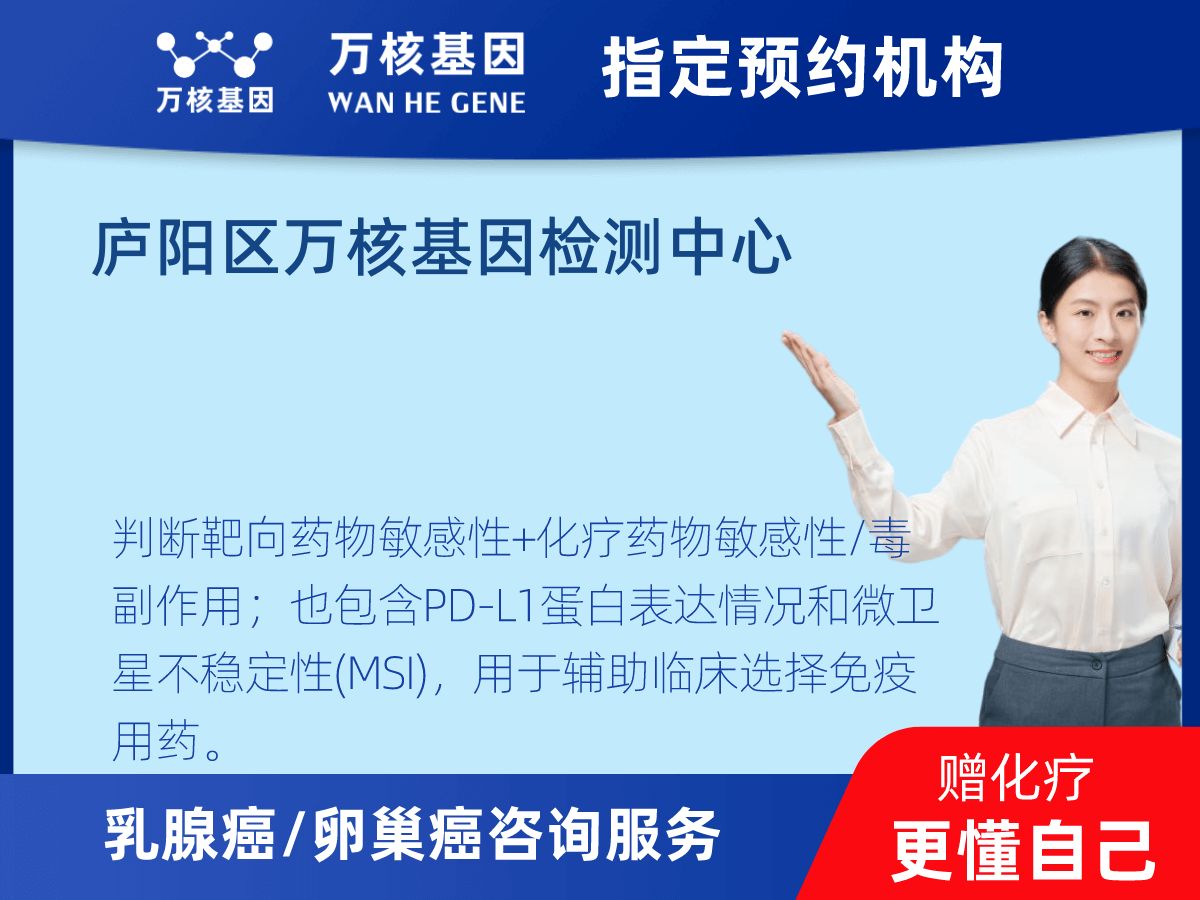 万核基因

万核基因
WAN HE GENE

指定预约机构

庐阳区万核基因检测中心

判断靶向药物敏感性+化疗药物敏感性/毒副作用；也包含PD-L1蛋白表达情况和微卫星不稳定性(MSI)，用于辅助临床选择免疫用药。

乳腺癌/卵巢癌咨询服务

赠化疗
更懂自己